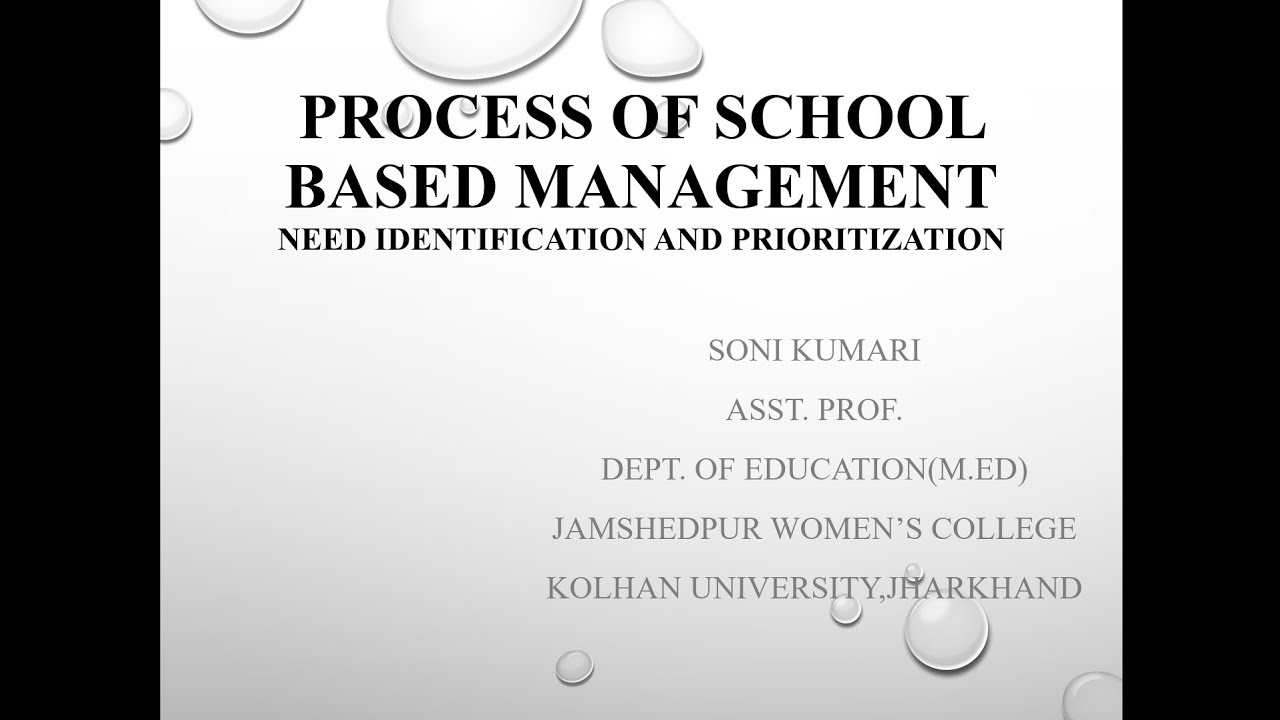 PROCESS OF SCHOOL BASED MANAGEMENT
NEED IDENTIFICATION AND PRIORITIZATION

SONI KUMARI
ASST. PROF.
DEPT. OF EDUCATION(M.ED)
JAMSHEDPUR WOMEN'S COLLEGE
KOLHAN UNIVERSITY,JHARKHAND